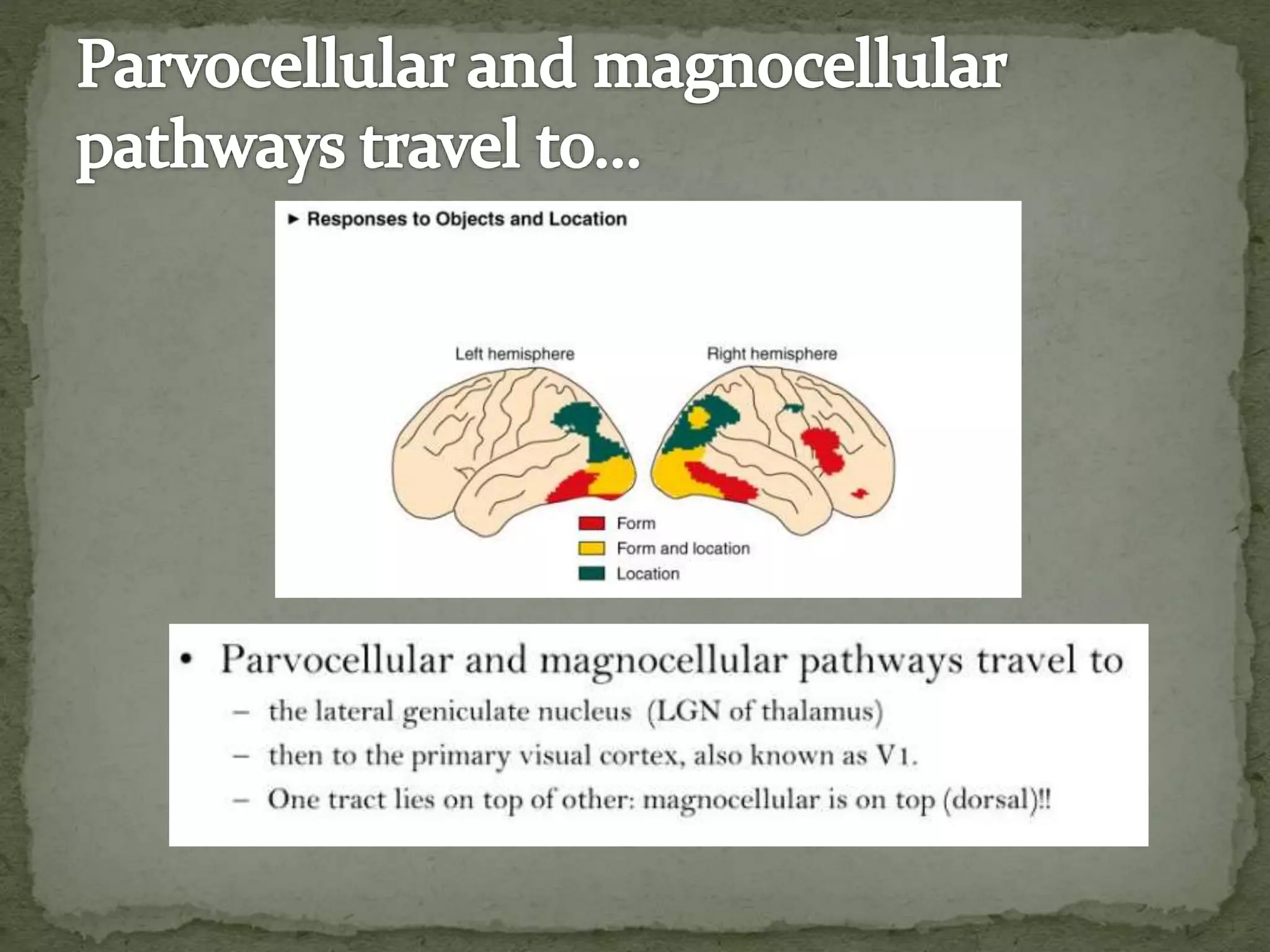 Parvocellular and magnocellular pathways travel to…

► Responses to Objects and Location

Left hemisphere

Right hemisphere

Form

Form and location

Location

• Parvocellular and magnocellular pathways travel to

– the lateral geniculate nucleus (LGN of thalamus)

– then to the primary visual cortex, also known as V1.

– One tract lies on top of other: magnocellular is on top (dorsal)!!